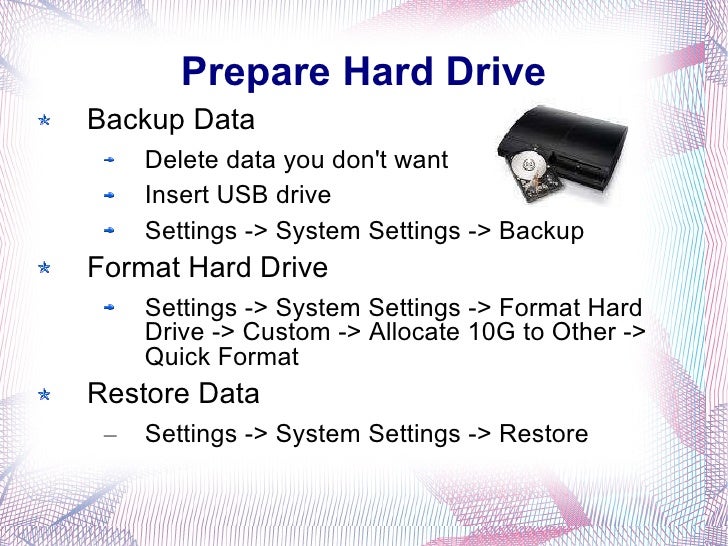 Prepare Hard Drive

Backup Data

Delete data you don't want

Insert USB drive

Settings -> System Settings -> Backup

Format Hard Drive

Settings -> System Settings -> Format Hard Drive -> Custom -> Allocate 10G to Other -> Quick Format

Restore Data

– Settings -> System Settings -> Restore